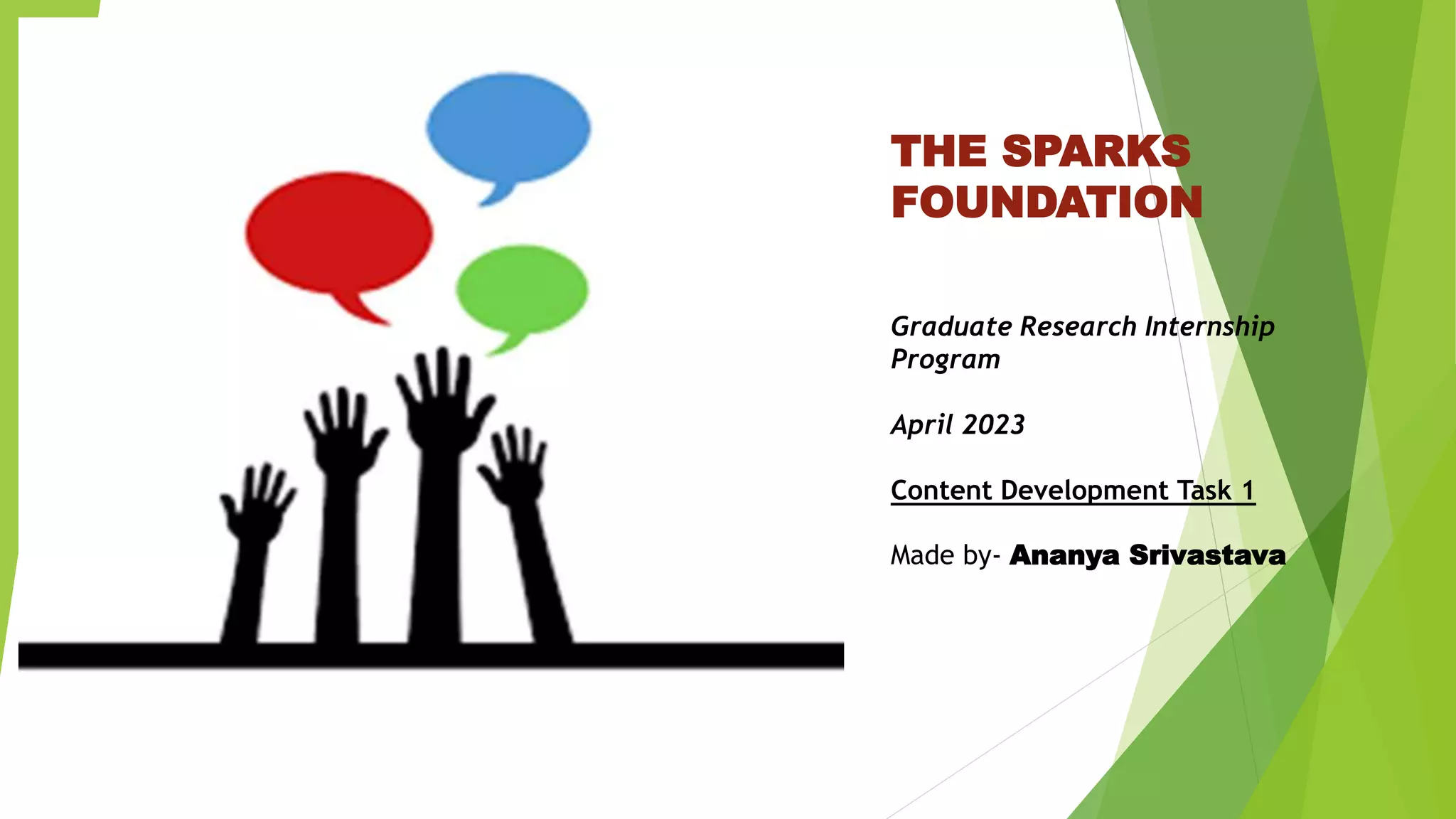 THE SPARKS FOUNDATION

Graduate Research Internship Program

April 2023

Content Development Task 1

Made by- Ananya Srivastava